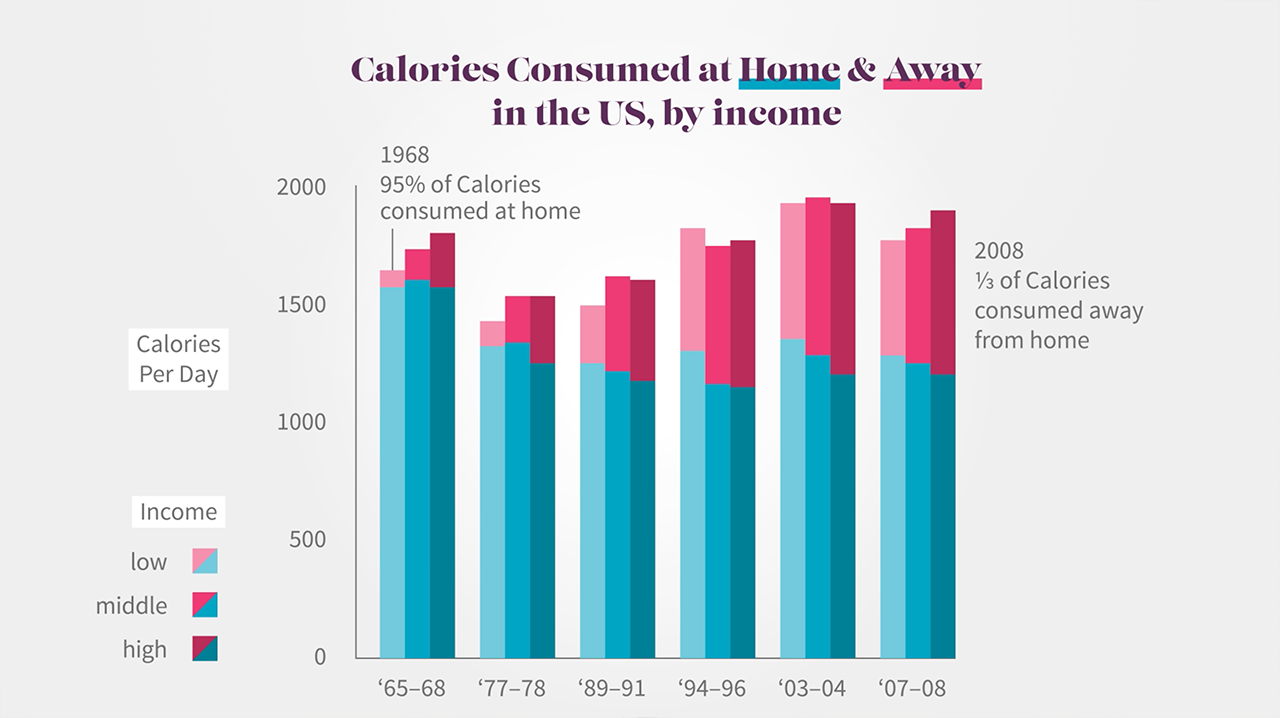 Calories Consumed at Home & Away in the US, by income

1968
95% of Calories consumed at home

2008
⅓ of Calories consumed away from home

Calories Per Day

2000
1500
1000
500
0

Income
low
middle
high

‘65–68
‘77–78
‘89–91
‘94–96
‘03–04
‘07–08